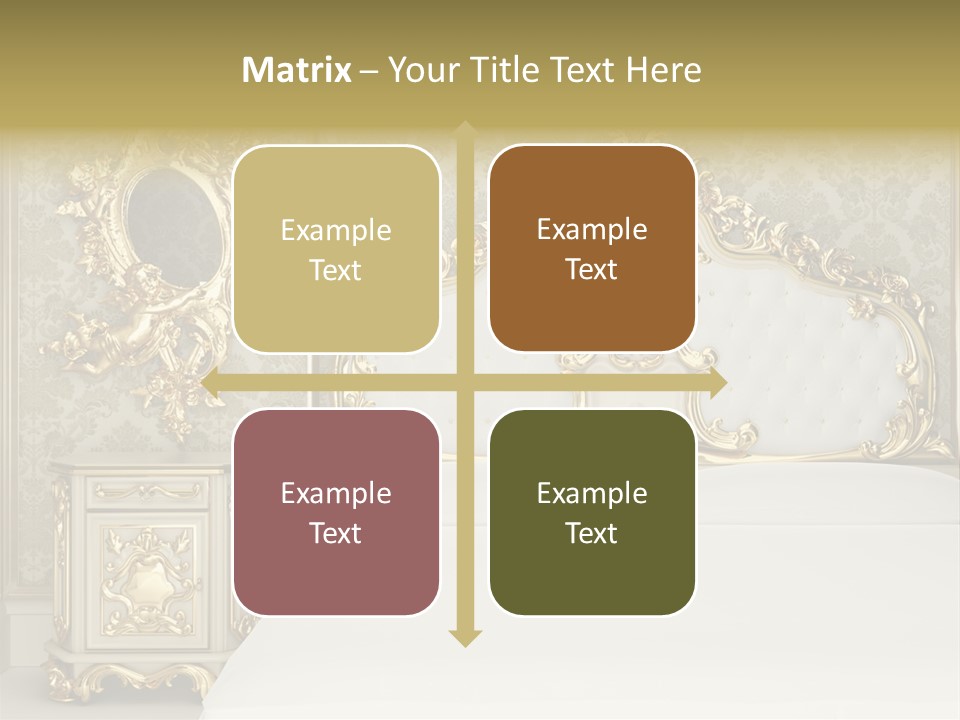 Matrix – Your Title Text Here

Example Text

Example Text

Example Text

Example Text